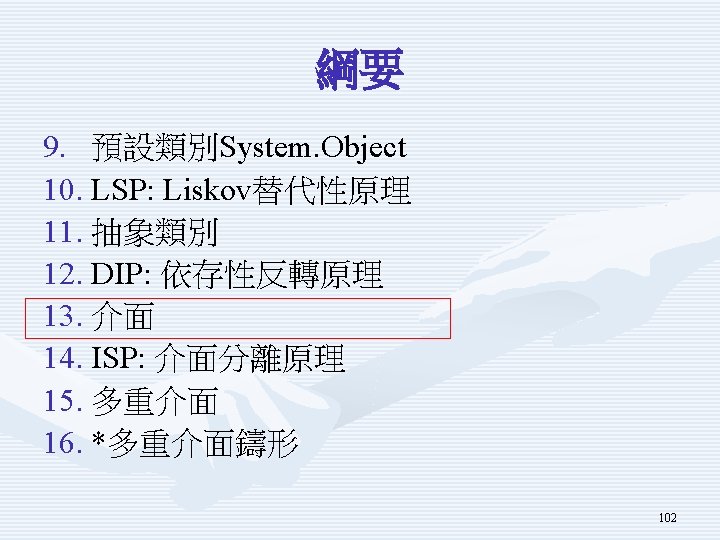 綱要

9. 預設類別System.Object
10. LSP: Liskov替代性原理
11. 抽象類別
12. DIP: 依存性反轉原理
13. 介面
14. ISP: 介面分離原理
15. 多重介面
16. *多重介面鑄形

102